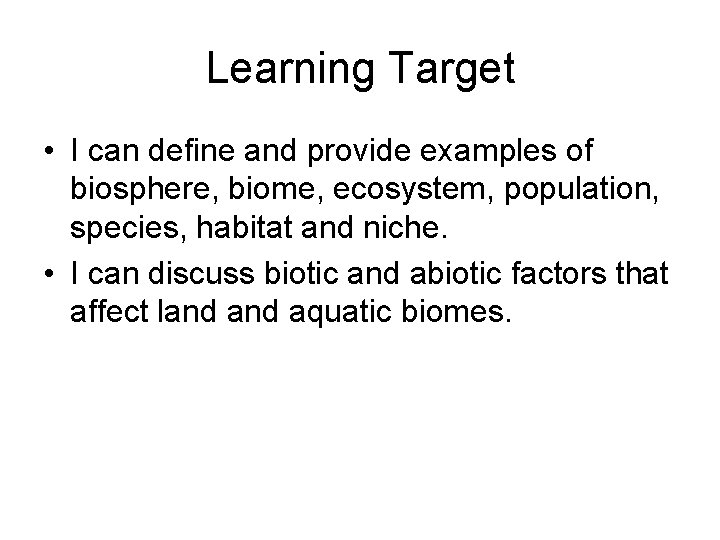 Learning Target

• I can define and provide examples of biosphere, biome, ecosystem, population, species, habitat and niche.
• I can discuss biotic and abiotic factors that affect land and aquatic biomes.